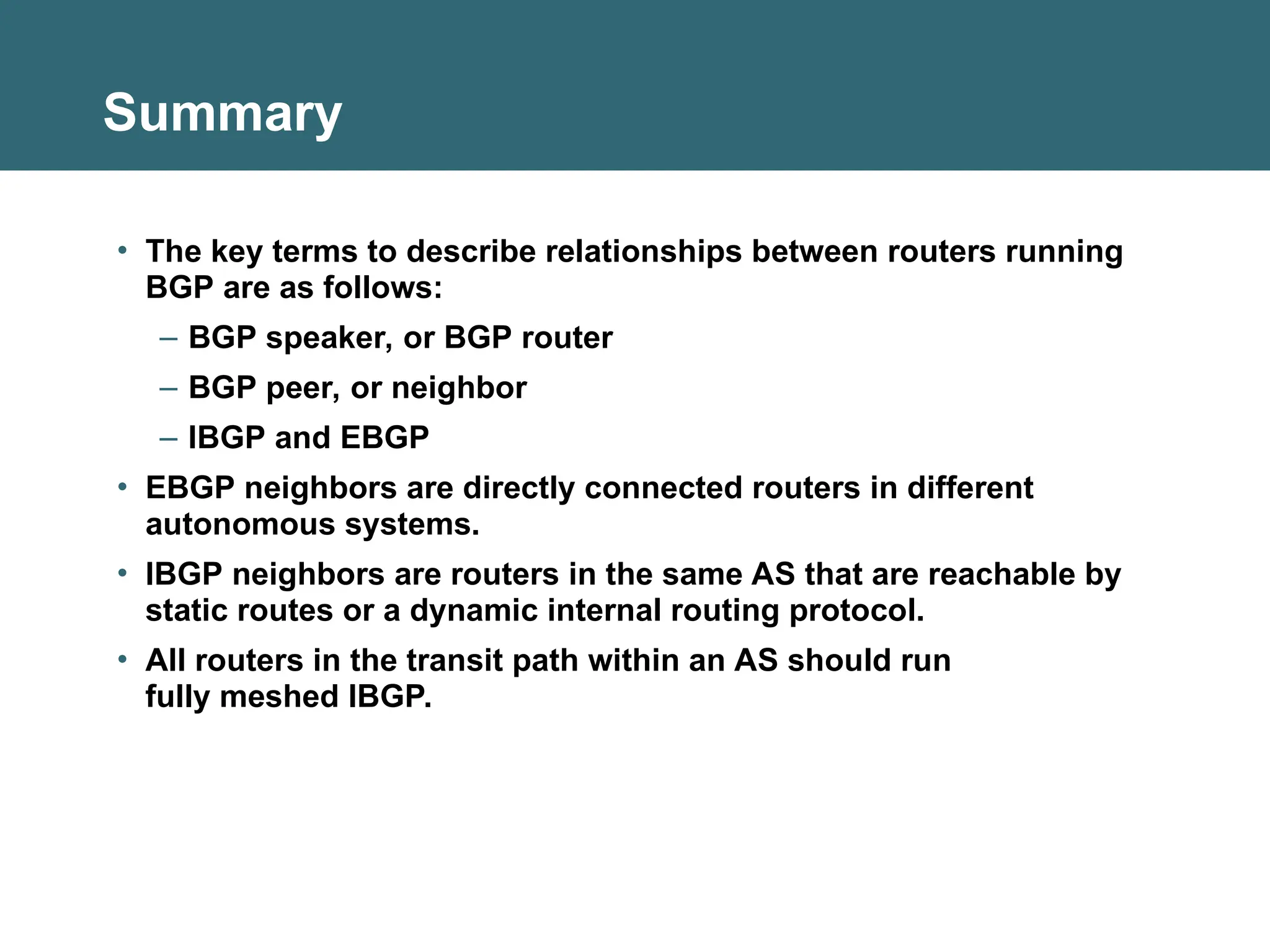 Summary

• The key terms to describe relationships between routers running BGP are as follows:

– BGP speaker, or BGP router

– BGP peer, or neighbor

– IBGP and EBGP

• EBGP neighbors are directly connected routers in different autonomous systems.

• IBGP neighbors are routers in the same AS that are reachable by static routes or a dynamic internal routing protocol.

• All routers in the transit path within an AS should run fully meshed IBGP.